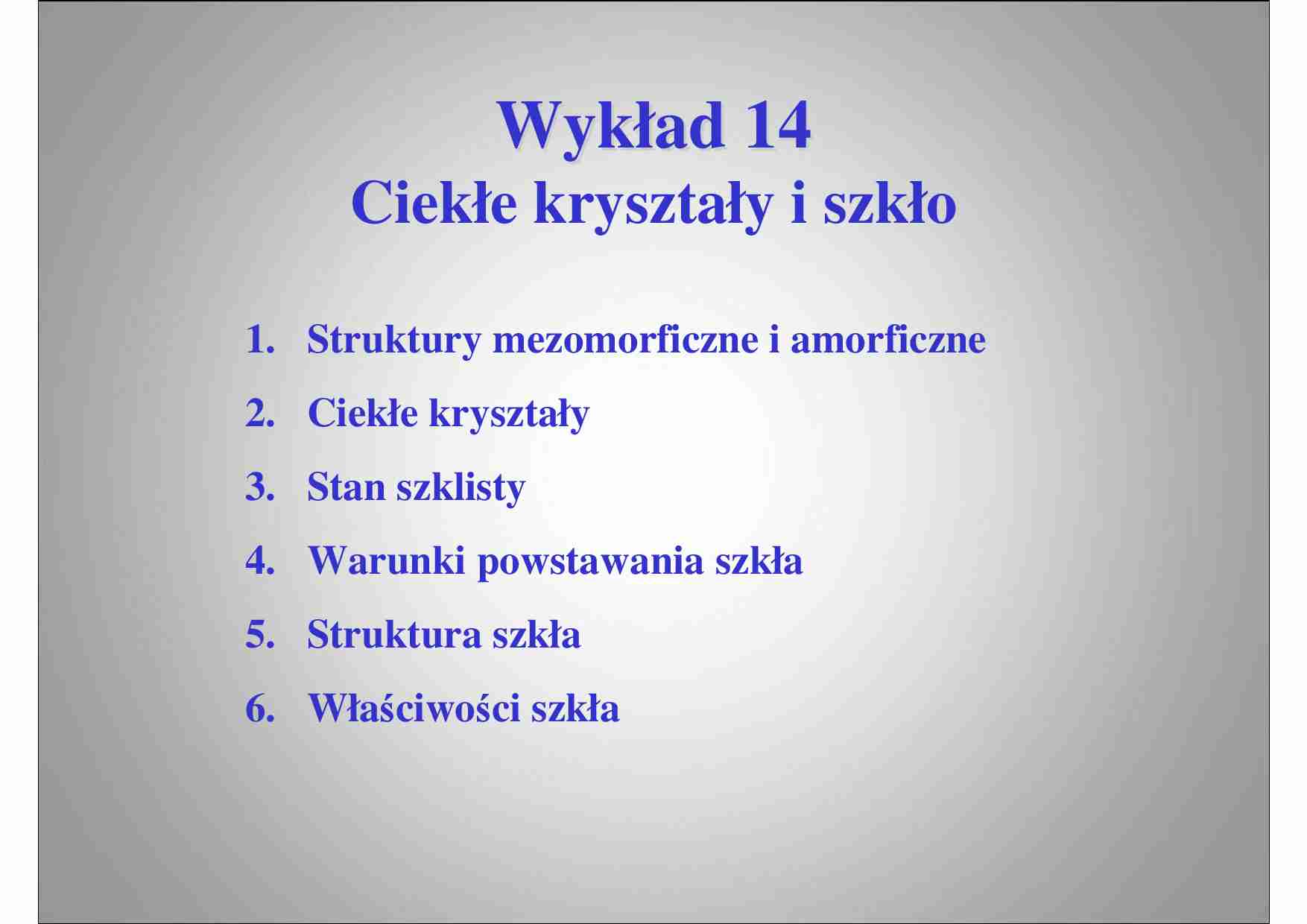 Wykład 14
Ciekłe kryształy i szkło

1. Struktury mezomorficzne i amorficzne
2. Ciekłe kryształy
3. Stan szklisty
4. Warunki powstawania szkła
5. Struktura szkła
6. Właściwości szkła